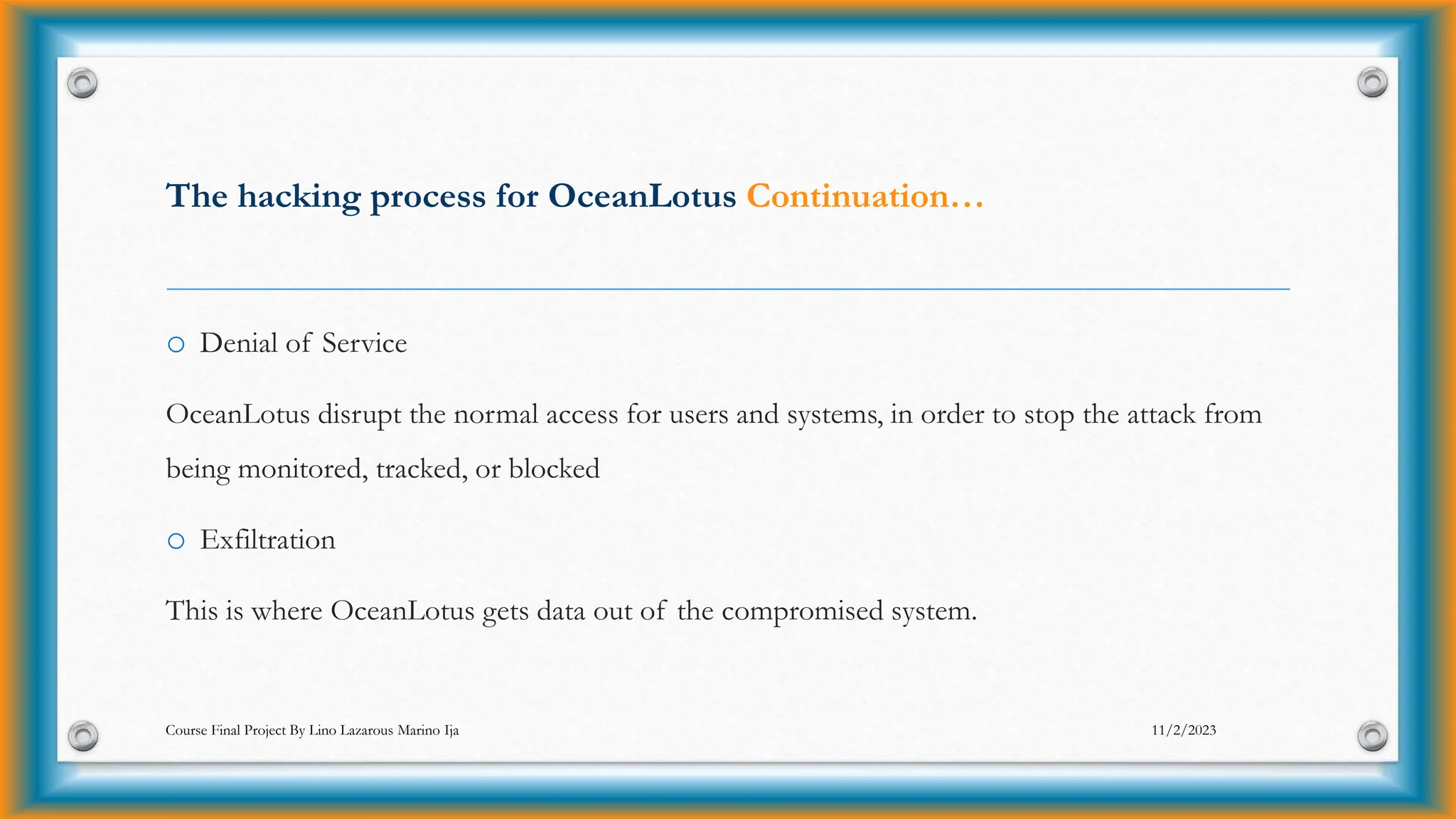 The hacking process for OceanLotus Continuation…

○ Denial of Service

OceanLotus disrupt the normal access for users and systems, in order to stop the attack from being monitored, tracked, or blocked

○ Exfiltration

This is where OceanLotus gets data out of the compromised system.

Course Final Project By Lino Lazarous Marino Ija

11/2/2023